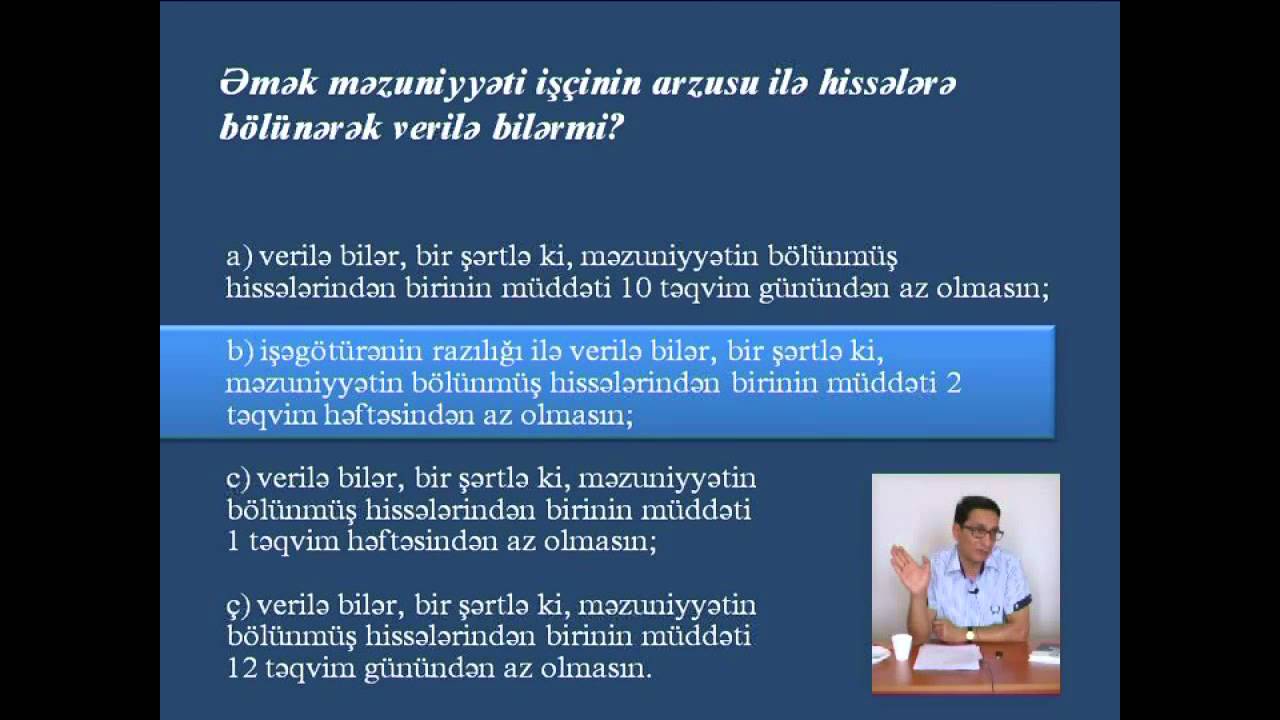 Əmək məzuniyyəti işçinin arzusu ilə hissələrə bölünərək verilə bilərmi?

a) verilə bilər, bir şərtlə ki, məzuniyyətin bölünmüş hissələrindən birinin müddəti 10 təqvim günündən az olmasın;

b) işəgötürənin razılığı ilə verilə bilər, bir şərtlə ki, məzuniyyətin bölünmüş hissələrindən birinin müddəti 2 təqvim həftəsindən az olmasın;

c) verilə bilər, bir şərtlə ki, məzuniyyətin bölünmüş hissələrindən birinin müddəti 1 təqvim həftəsindən az olmasın;

ç) verilə bilər, bir şərtlə ki, məzuniyyətin bölünmüş hissələrindən birinin müddəti 12 təqvim günündən az olmasın.